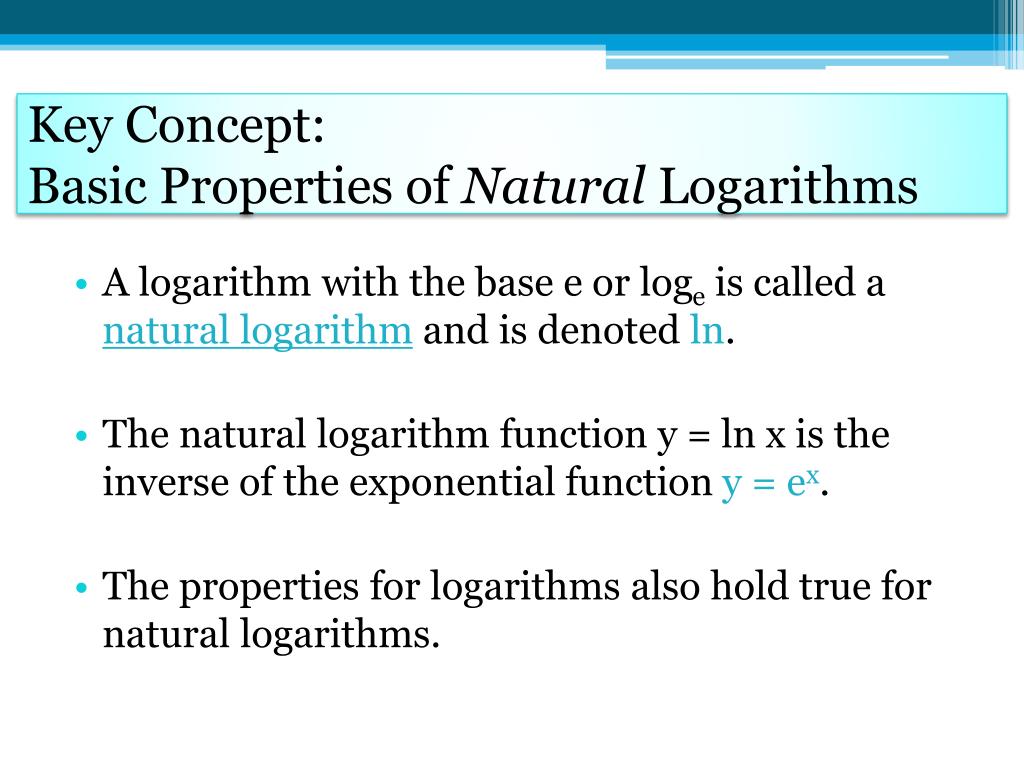 Key Concept:
Basic Properties of Natural Logarithms

• A logarithm with the base e or $\log_e$ is called a natural logarithm and is denoted ln.

• The natural logarithm function y = ln x is the inverse of the exponential function $y = e^x$.

• The properties for logarithms also hold true for natural logarithms.